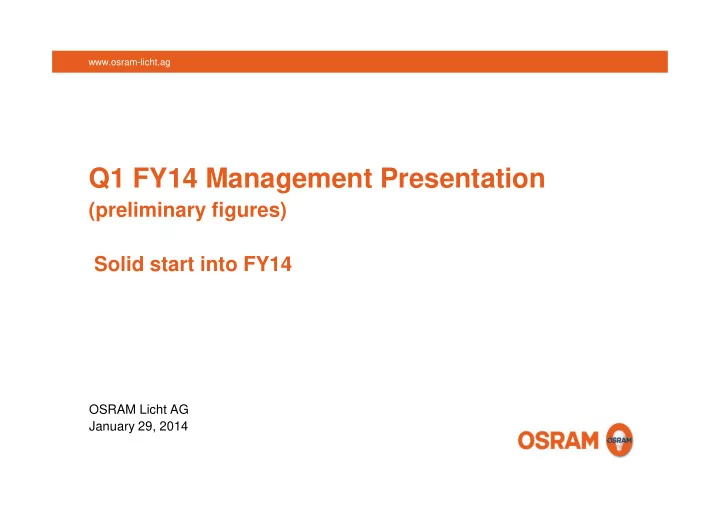 www.osram-licht.ag

Q1 FY14 Management Presentation
(preliminary figures)

Solid start into FY14

OSRAM Licht AG
January 29, 2014

OSRAM OSRAM